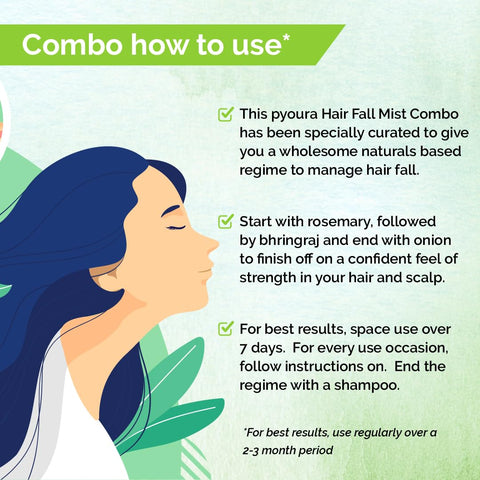 Combo how to use*

This pyoura Hair Fall Mist Combo has been specially curated to give you a wholesome naturals based regime to manage hair fall.

Start with rosemary, followed by bhringraj and end with onion to finish off on a confident feel of strength in your hair and scalp.

For best results, space use over 7 days. For every use occasion, follow instructions on. End the regime with a shampoo.

*For best results, use regularly over a 2-3 month period